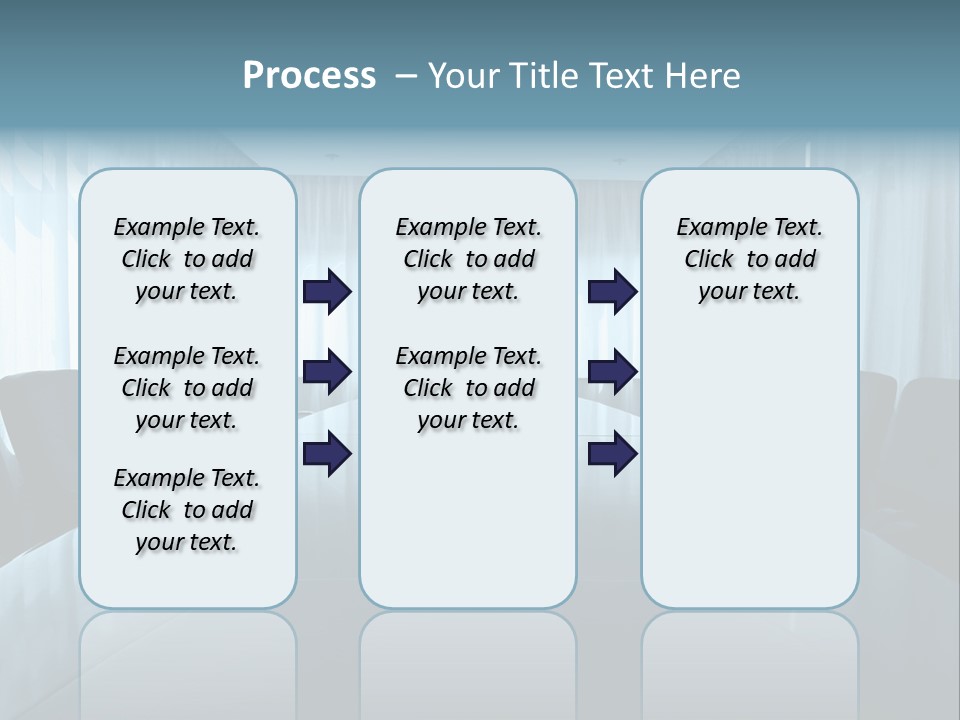 Process – Your Title Text Here

Example Text. Click to add your text.

Example Text. Click to add your text.

Example Text. Click to add your text.

Example Text. Click to add your text.

Example Text. Click to add your text.

Example Text. Click to add your text.